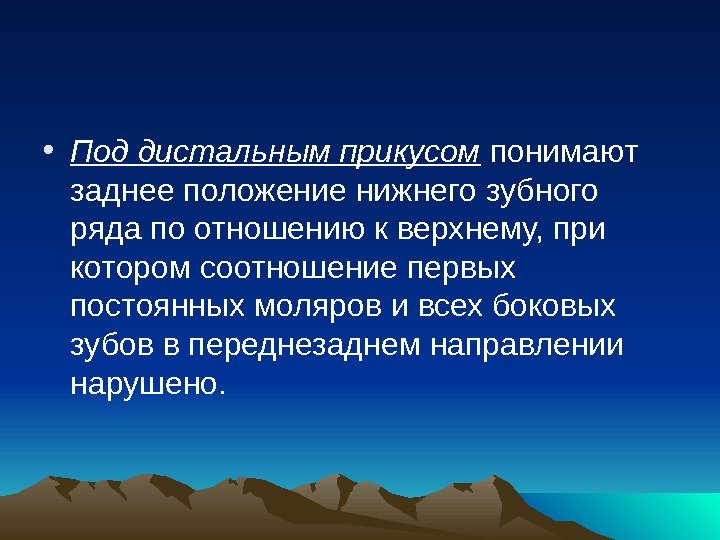 • Под дистальным прикусом понимают заднее положение нижнего зубного ряда по отношению к верхнему, при котором соотношение первых постоянных моляров и всех боковых зубов в переднезаднем направлении нарушено.